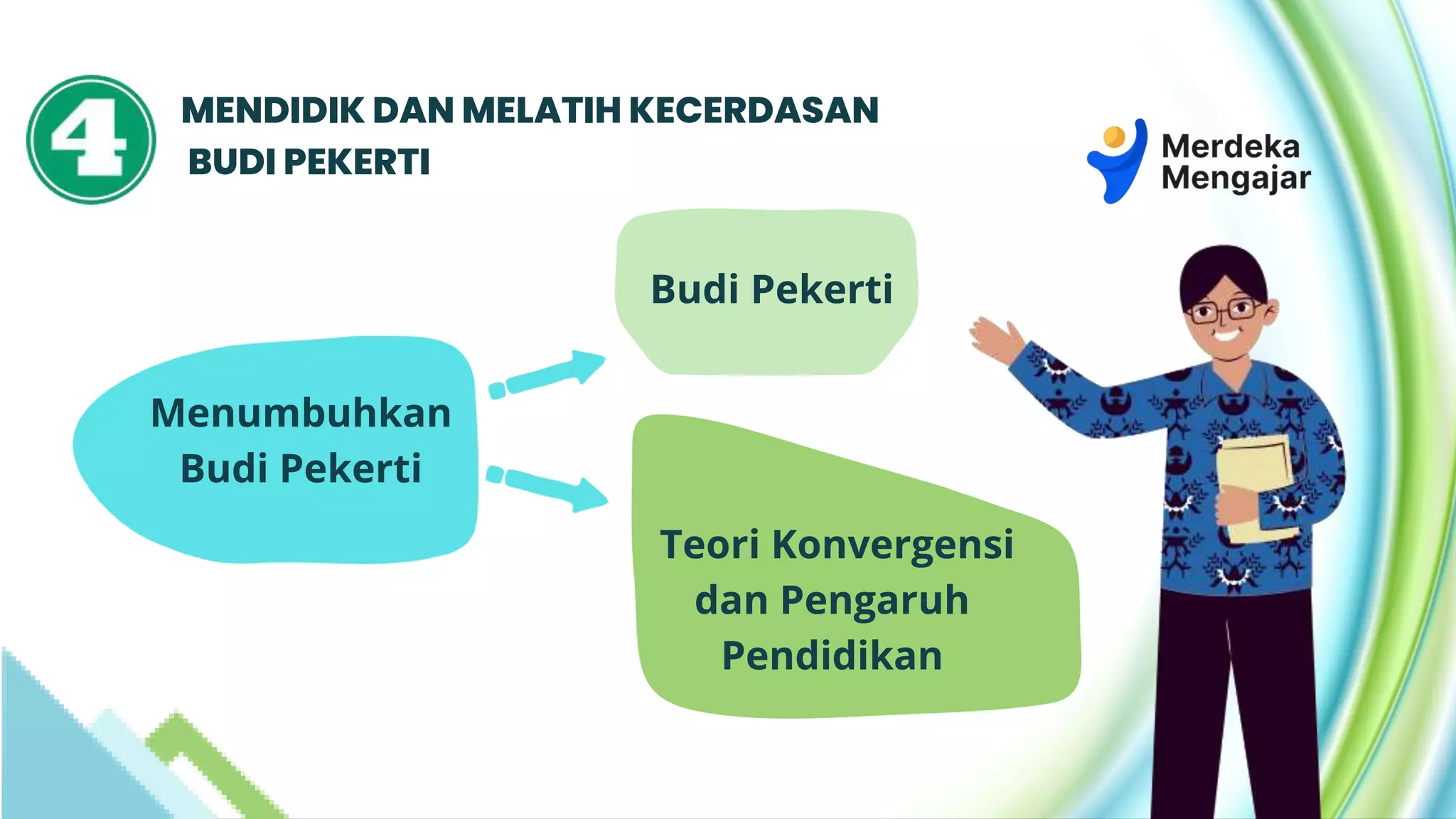 4

MENDIDIK DAN MELATIH KECERDASAN BUDI PEKERTI

Merdeka Mengajar

Menumbuhkan Budi Pekerti

Budi Pekerti

Teori Konvergensi dan Pengaruh Pendidikan